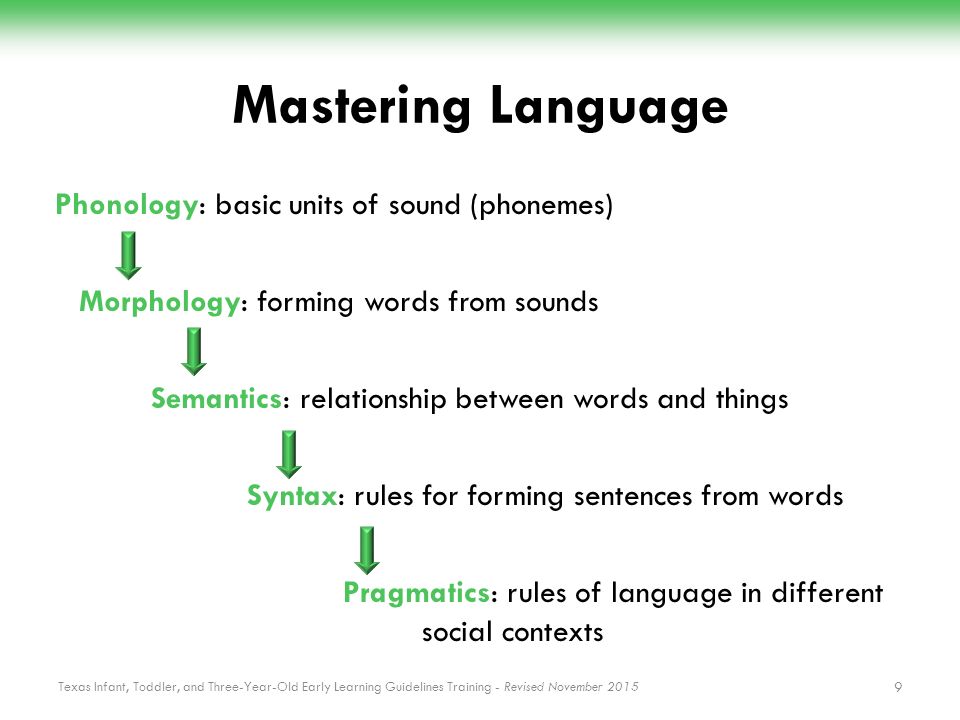 Mastering Language

Phonology: basic units of sound (phonemes)

Morphology: forming words from sounds

Semantics: relationship between words and things

Syntax: rules for forming sentences from words

Pragmatics: rules of language in different social contexts

Texas Infant, Toddler, and Three-Year-Old Early Learning Guidelines Training - Revised November 2015

9